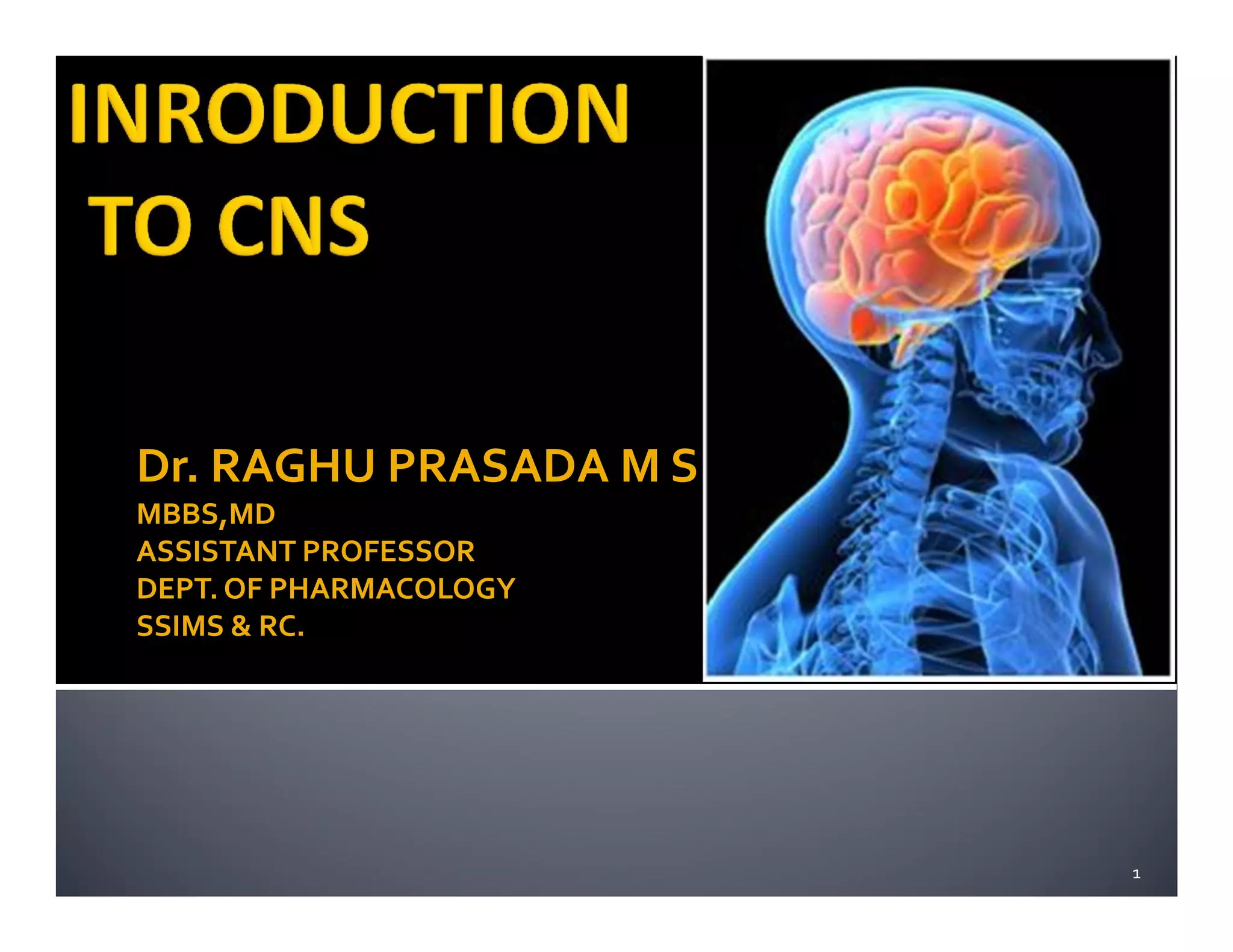 INRODUCTION TO CNS

Dr. RAGHU PRASADA M S
MBBS,MD
ASSISTANT PROFESSOR
DEPT. OF PHARMACOLOGY
SSIMS & RC.

1